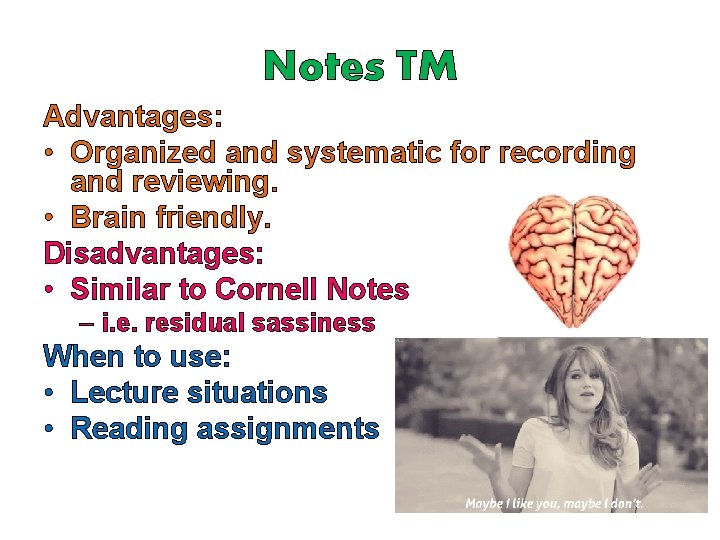 Notes TM

Advantages:

• Organized and systematic for recording and reviewing.
• Brain friendly.

Disadvantages:

• Similar to Cornell Notes
 – i.e. residual sassiness

When to use:

• Lecture situations
• Reading assignments

Maybe I like you, maybe I don't.